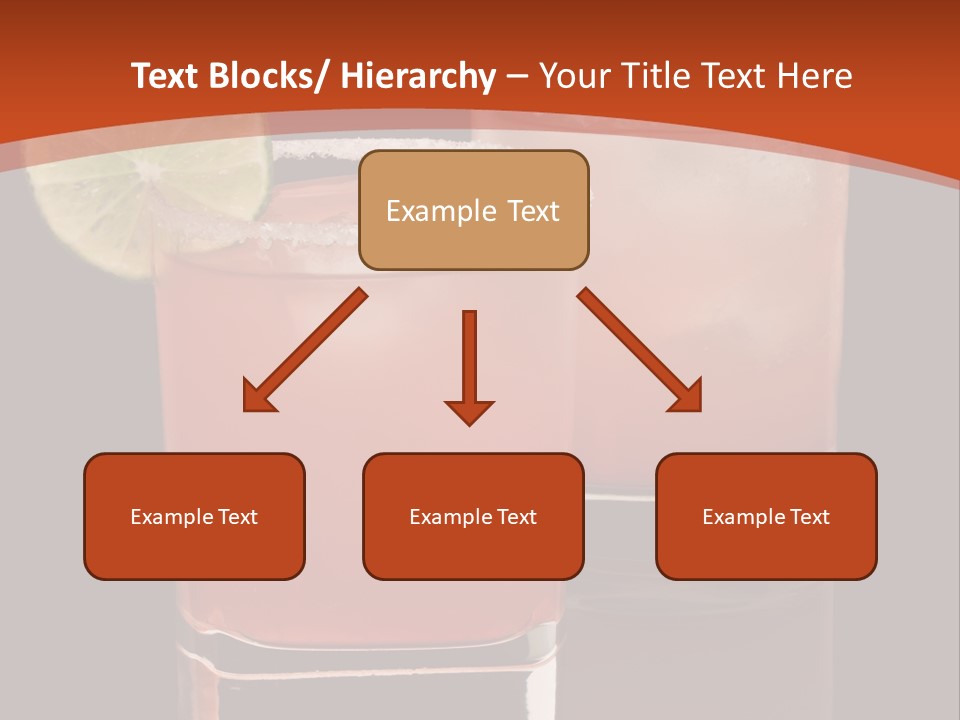 Text Blocks/ Hierarchy – Your Title Text Here

Example Text

Example Text

Example Text

Example Text